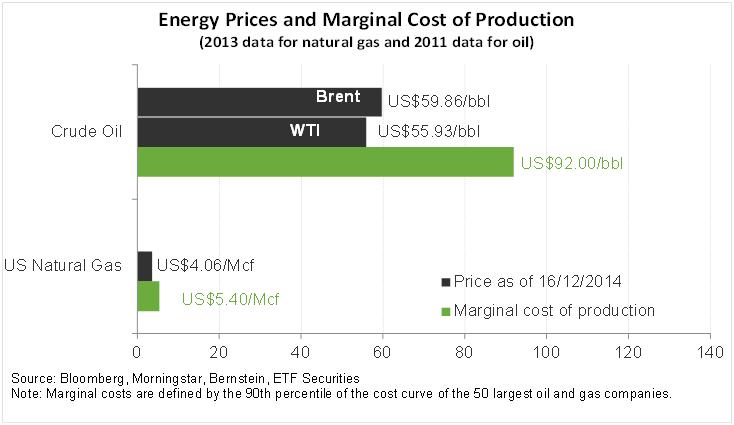 Energy Prices and Marginal Cost of Production
(2013 data for natural gas and 2011 data for oil)

Crude Oil
Brent
US$59.86/bbl
WTI
US$55.93/bbl
US$92.00/bbl

US Natural Gas
US$4.06/Mcf
US$5.40/Mcf

Price as of 16/12/2014
Marginal cost of production

0 20 40 60 80 100 120 140

Source: Bloomberg, Morningstar, Bernstein, ETF Securities
Note: Marginal costs are defined by the 90th percentile of the cost curve of the 50 largest oil and gas companies.